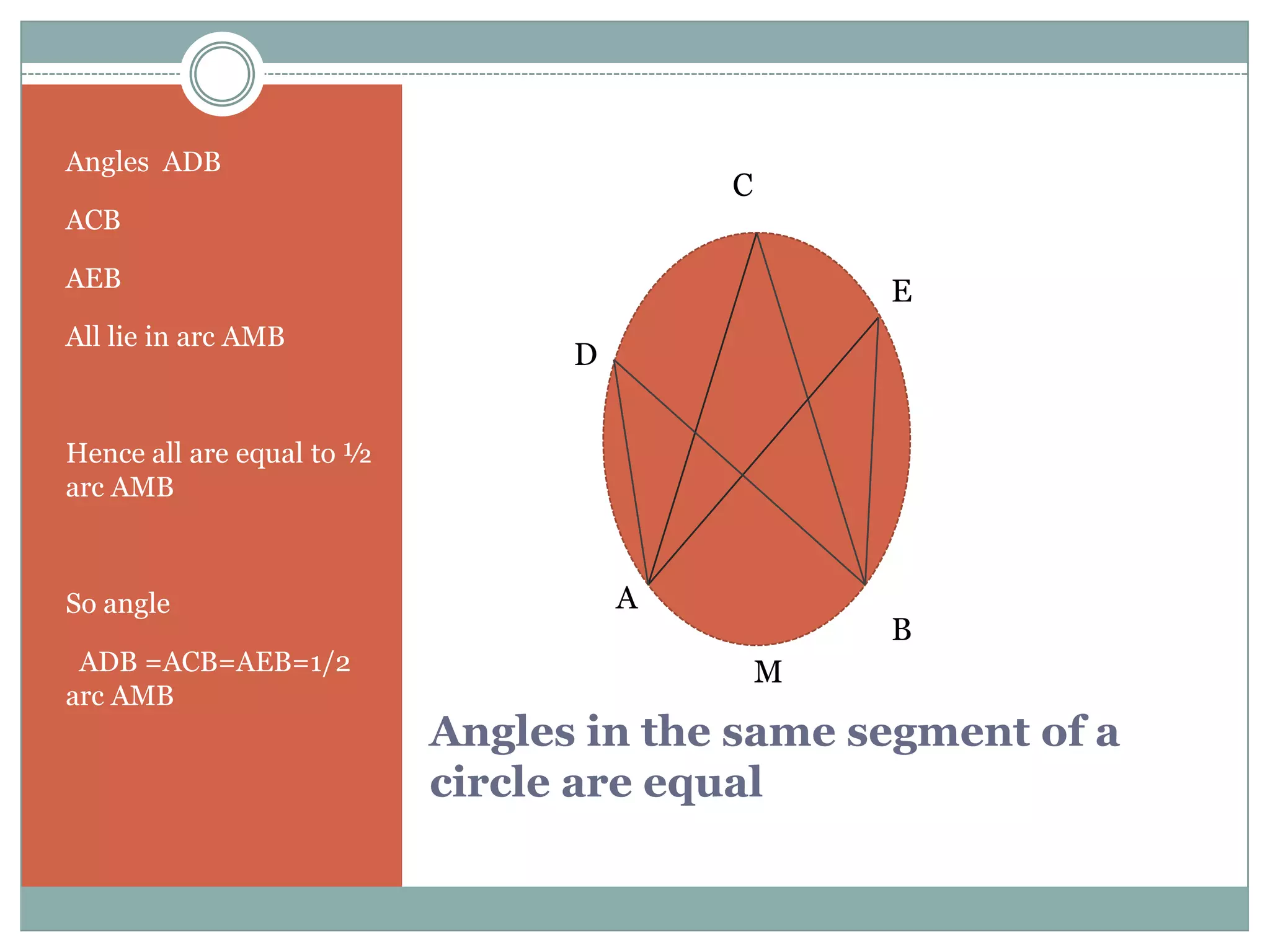 Angles ADB

ACB

AEB

All lie in arc AMB

Hence all are equal to ½ arc AMB

So angle

ADB =ACB=AEB=1/2 arc AMB

C

E

D

A

B

M

Angles in the same segment of a circle are equal